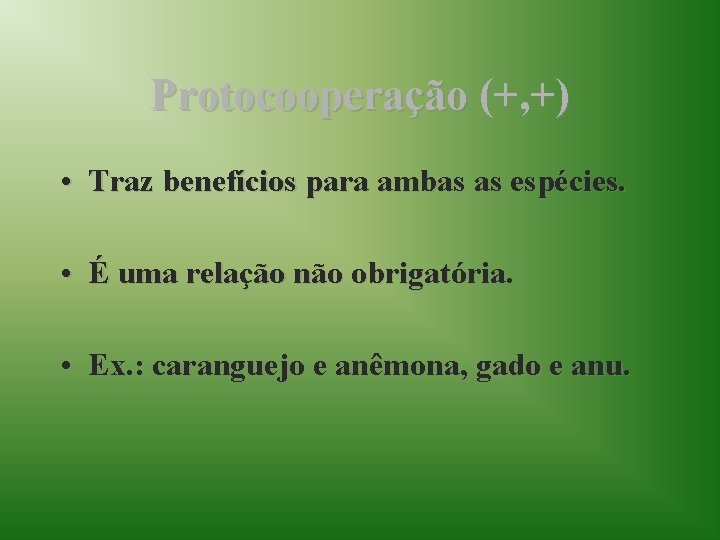 Protocooperação (+,+)

• Traz benefícios para ambas as espécies.

• É uma relação não obrigatória.

• Ex.: caranguejo e anêmona, gado e anu.